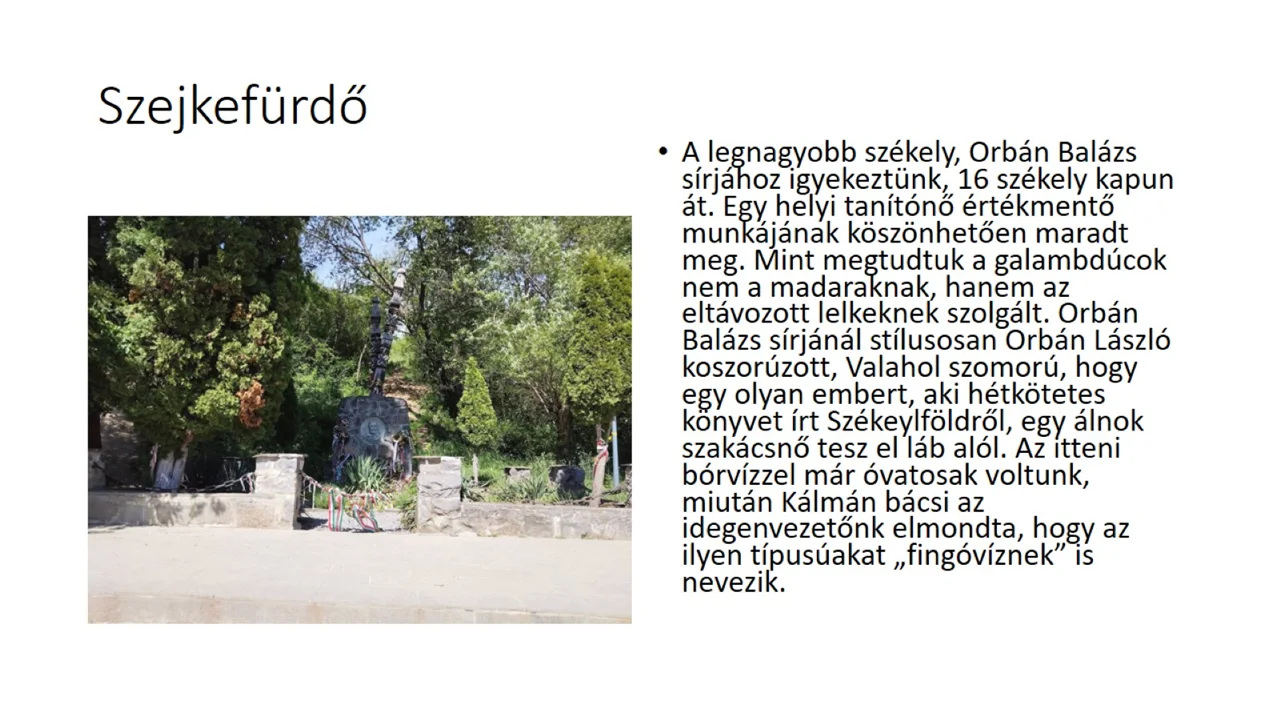 Szejkefürdő

• A legnagyobb székely, Orbán Balázs sírjához igyekeztünk, 16 székely kapun át. Egy helyi tanítónő értékmentő munkájának köszönhetően maradt meg. Mint megtudtuk a galambdúcok nem a madaraknak, hanem az eltávozott lelkeknek szolgált. Orbán Balázs sírjánál stílusosan Orbán László koszorúzott, Valahol szomorú, hogy egy olyan embert, aki hétkötetes könyvet írt Székeylföldről, egy álnok szakácsnő tesz el láb alól. Az itteni bórvízzel már óvatosak voltunk, miután Kálmán bácsi az idegenvezetőnk elmondta, hogy az ilyen típusúakat „fingóvíznek” is nevezik.